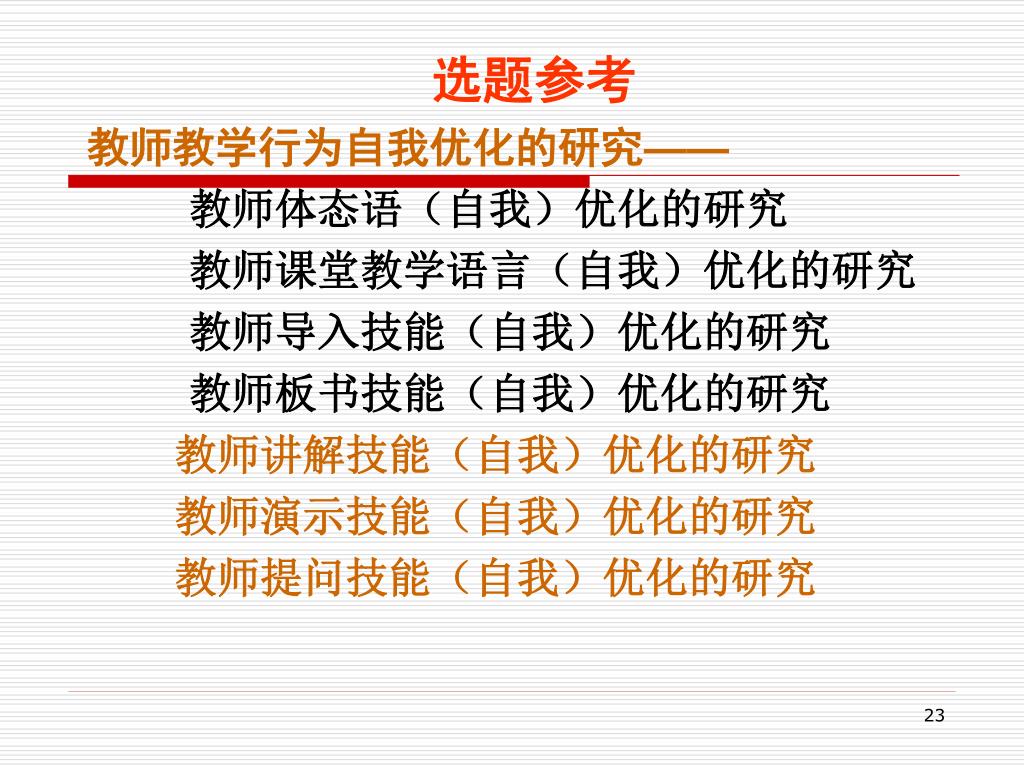 选题参考

教师教学行为自我优化的研究——

教师体态语（自我）优化的研究

教师课堂教学语言（自我）优化的研究

教师导入技能（自我）优化的研究

教师板书技能（自我）优化的研究

教师讲解技能（自我）优化的研究

教师演示技能（自我）优化的研究

教师提问技能（自我）优化的研究

23